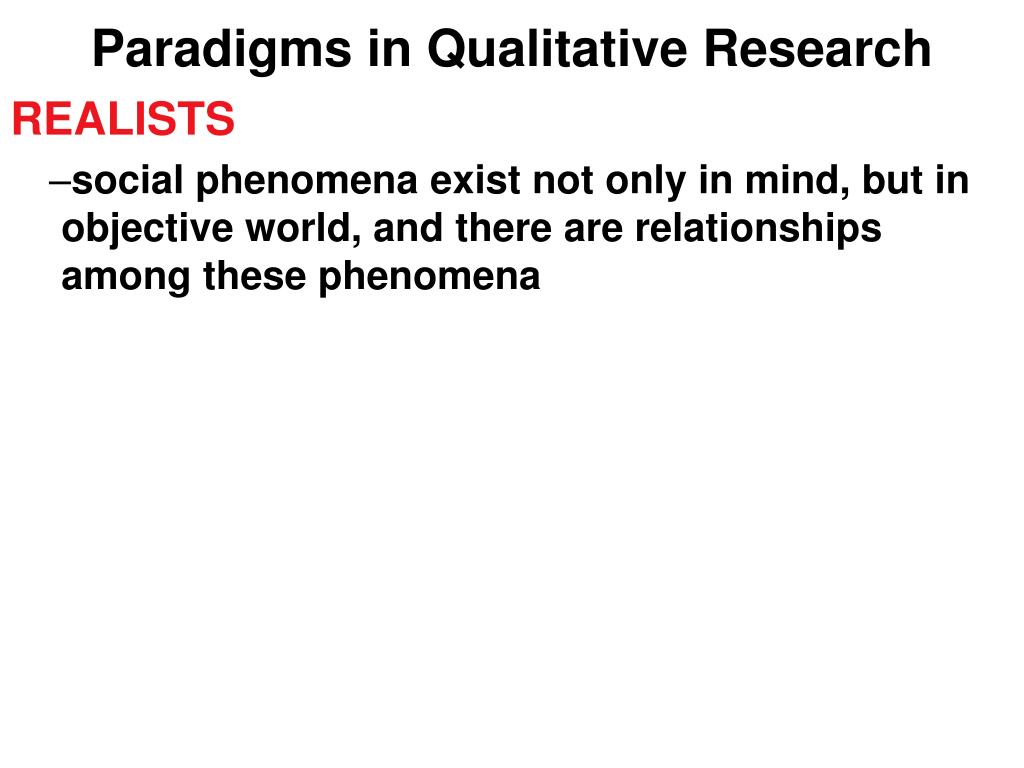 Paradigms in Qualitative Research

REALISTS

–social phenomena exist not only in mind, but in objective world, and there are relationships among these phenomena